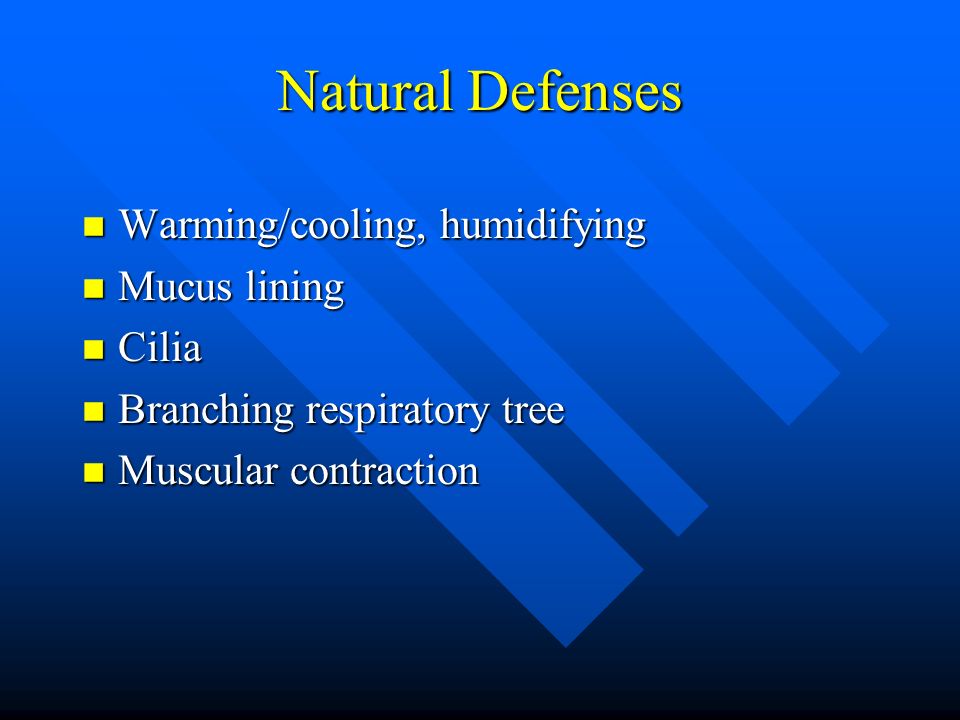 Natural Defenses

- Warming/cooling, humidifying
- Mucus lining
- Cilia
- Branching respiratory tree
- Muscular contraction